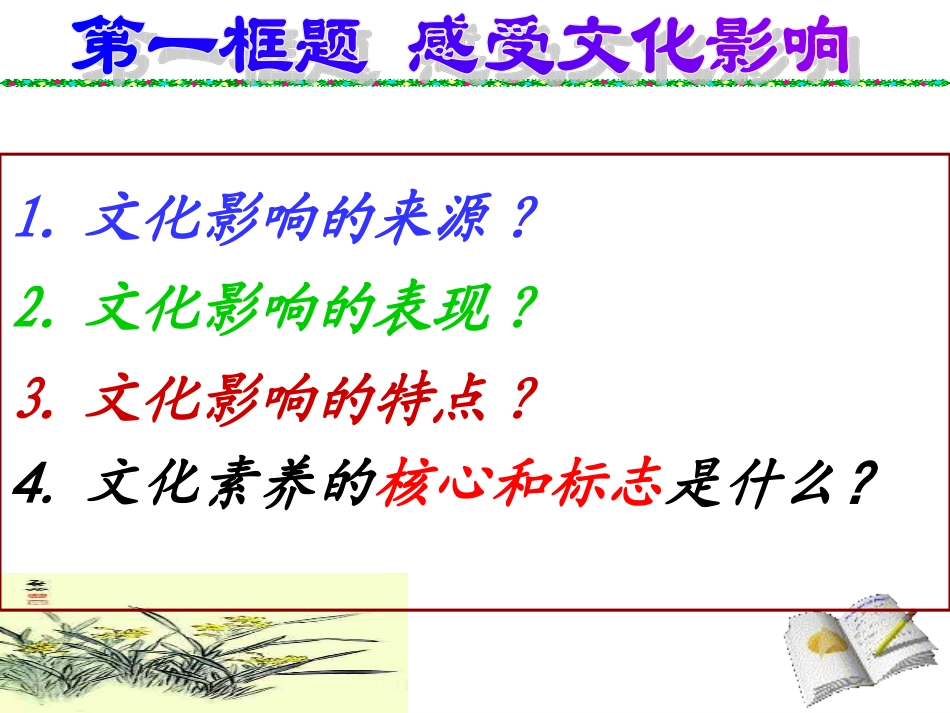 第一框题 感受文化影响

1. 文化影响的来源？

2. 文化影响的表现？

3. 文化影响的特点？

4. 文化素养的核心和标志是什么？